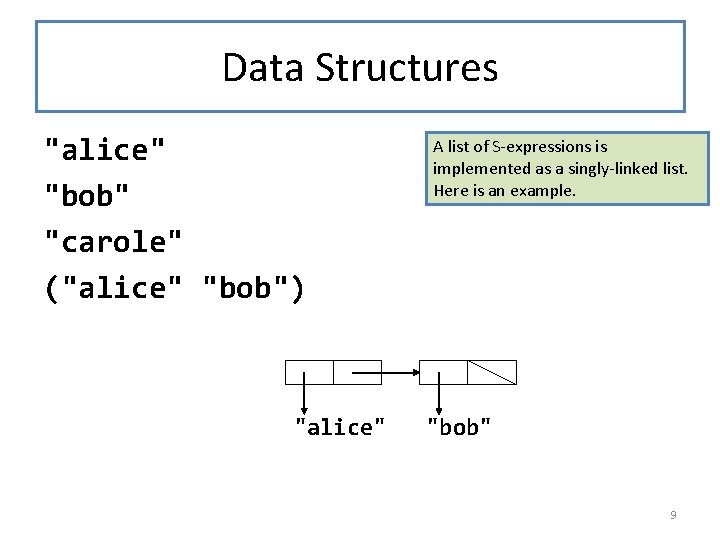 Data Structures

"alice"
"bob"
"carole"
("alice" "bob")

A list of S-expressions is implemented as a singly-linked list. Here is an example.

"alice" "bob"

9